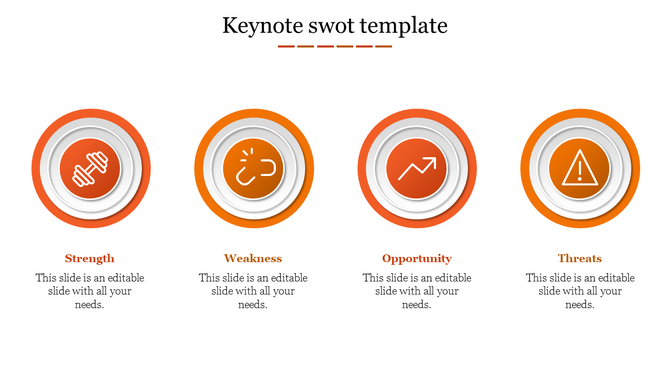 Keynote swot template

Strength
This slide is an editable slide with all your needs.

Weakness
This slide is an editable slide with all your needs.

Opportunity
This slide is an editable slide with all your needs.

Threats
This slide is an editable slide with all your needs.